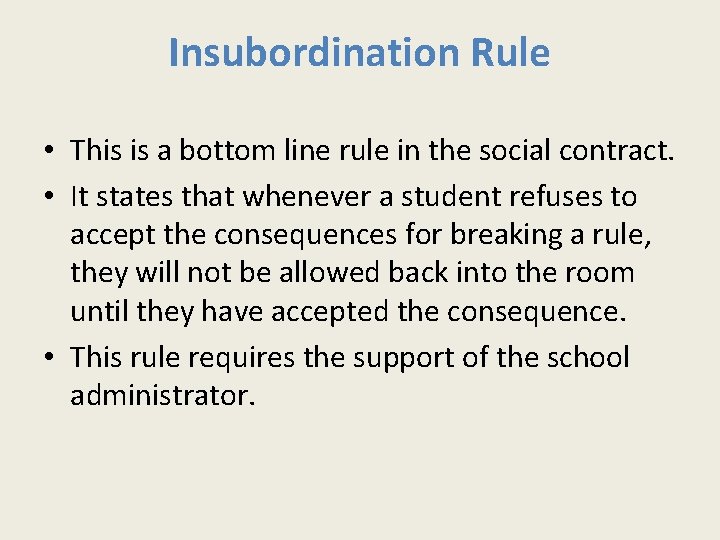 Insubordination Rule

• This is a bottom line rule in the social contract.
• It states that whenever a student refuses to accept the consequences for breaking a rule, they will not be allowed back into the room until they have accepted the consequence.
• This rule requires the support of the school administrator.